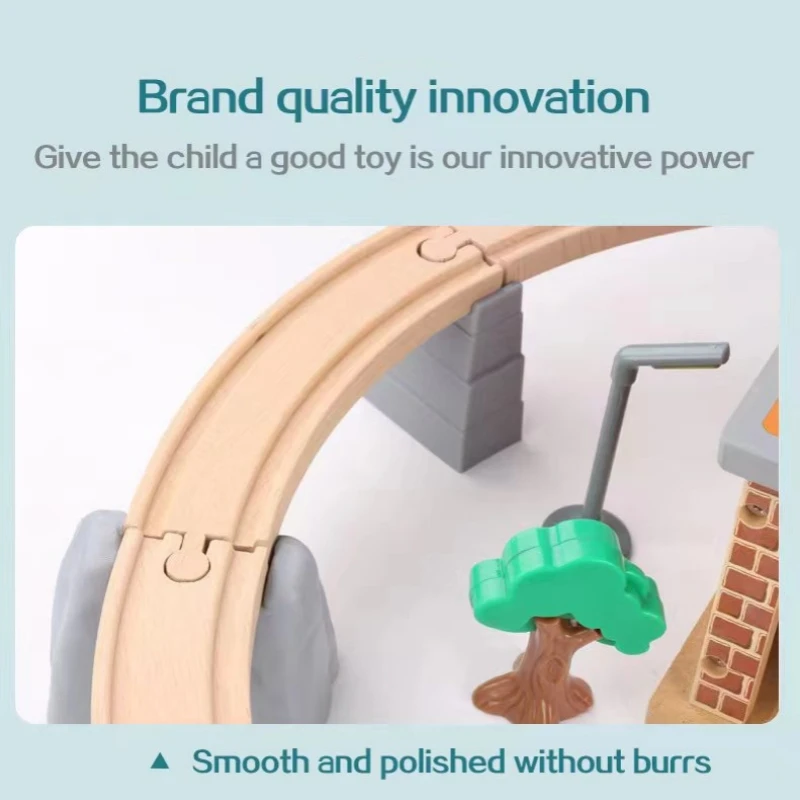 Brand quality innovation

Give the child a good toy is our innovative power

▲ Smooth and polished without burrs